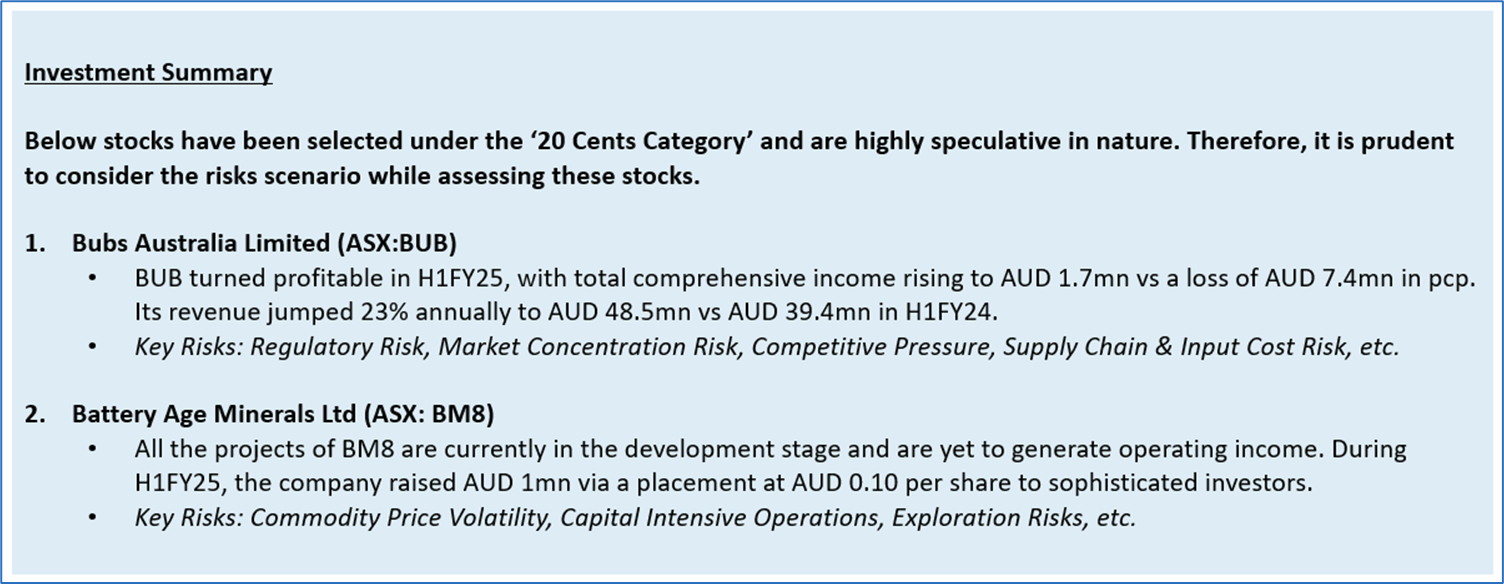 Investment Summary

Below stocks have been selected under the ‘20 Cents Category’ and are highly speculative in nature. Therefore, it is prudent to consider the risks scenario while assessing these stocks.

1. Bubs Australia Limited (ASX:BUB)
• BUB turned profitable in H1FY25, with total comprehensive income rising to AUD 1.7mn vs a loss of AUD 7.4mn in pcp. Its revenue jumped 23% annually to AUD 48.5mn vs AUD 39.4mn in H1FY24.
• Key Risks: Regulatory Risk, Market Concentration Risk, Competitive Pressure, Supply Chain & Input Cost Risk, etc.

2. Battery Age Minerals Ltd (ASX: BM8)
• All the projects of BM8 are currently in the development stage and are yet to generate operating income. During H1FY25, the company raised AUD 1mn via a placement at AUD 0.10 per share to sophisticated investors.
• Key Risks: Commodity Price Volatility, Capital Intensive Operations, Exploration Risks, etc.